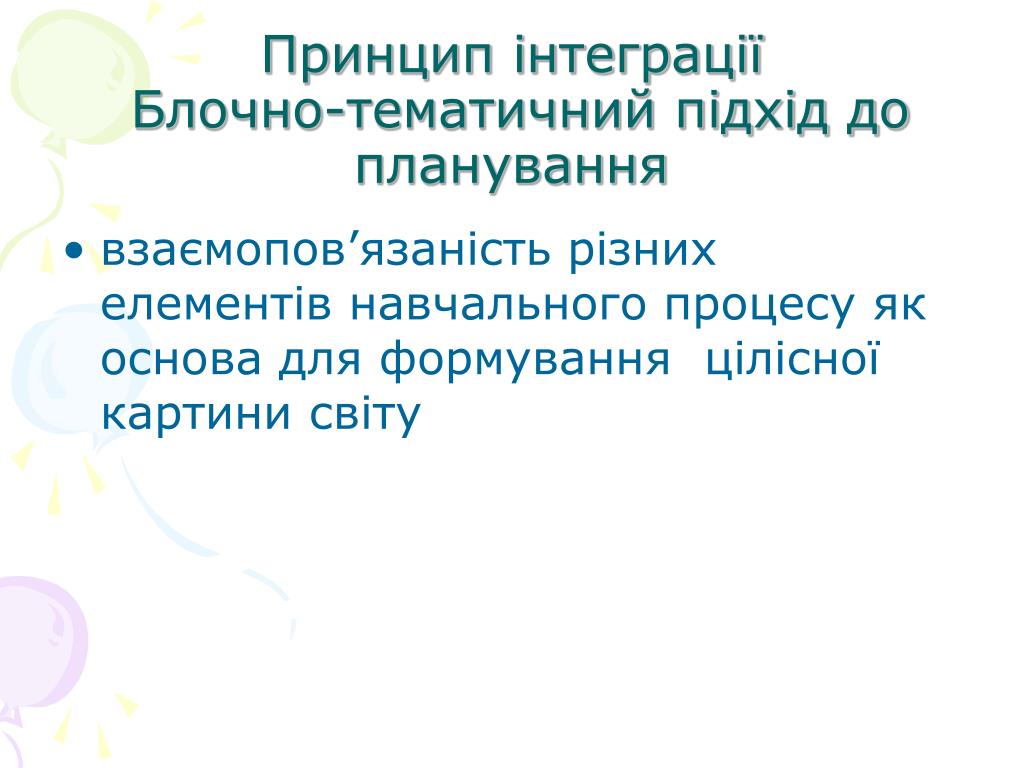 Принцип інтеграції
Блочно-тематичний підхід до планування

• взаємопов’язаність різних елементів навчального процесу як основа для формування  цілісної картини світу